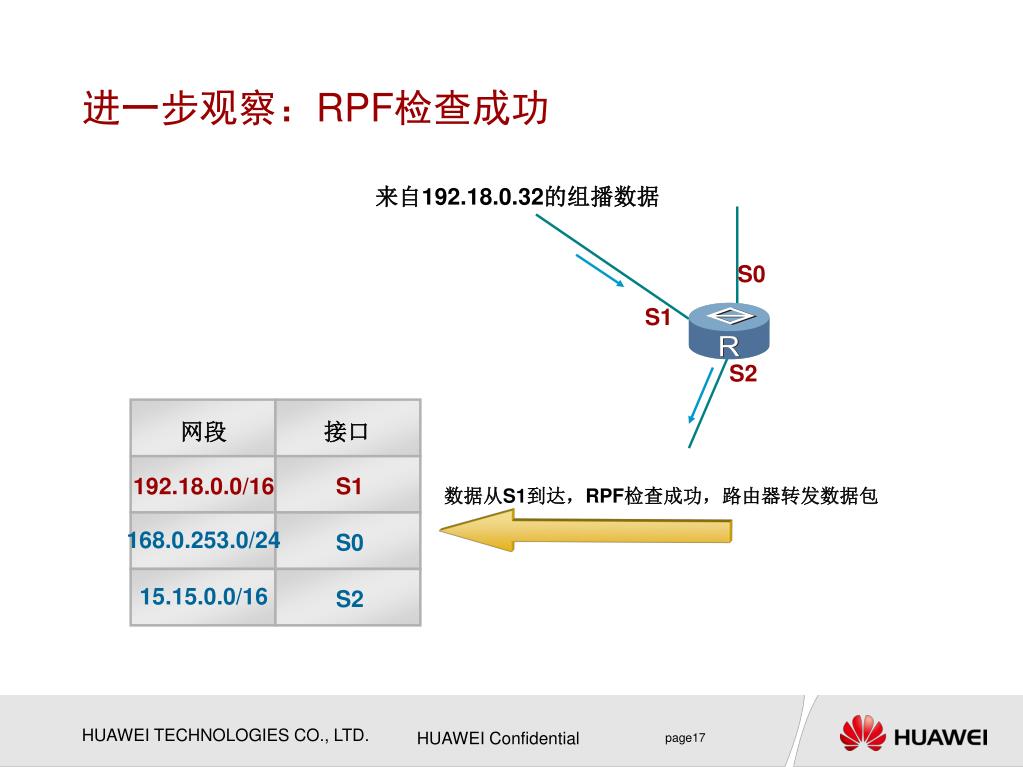 进一步观察：RPF检查成功

来自192.18.0.32的组播数据

S0

S1

R

S2

| 网段 | 接口 |
|---|---|
| 192.18.0.0/16 | S1 |
| 168.0.253.0/24 | S0 |
| 15.15.0.0/16 | S2 |

数据从S1到达，RPF检查成功，路由器转发数据包

HUAWEI TECHNOLOGIES CO., LTD.

HUAWEI Confidential

page17

HUAWEI